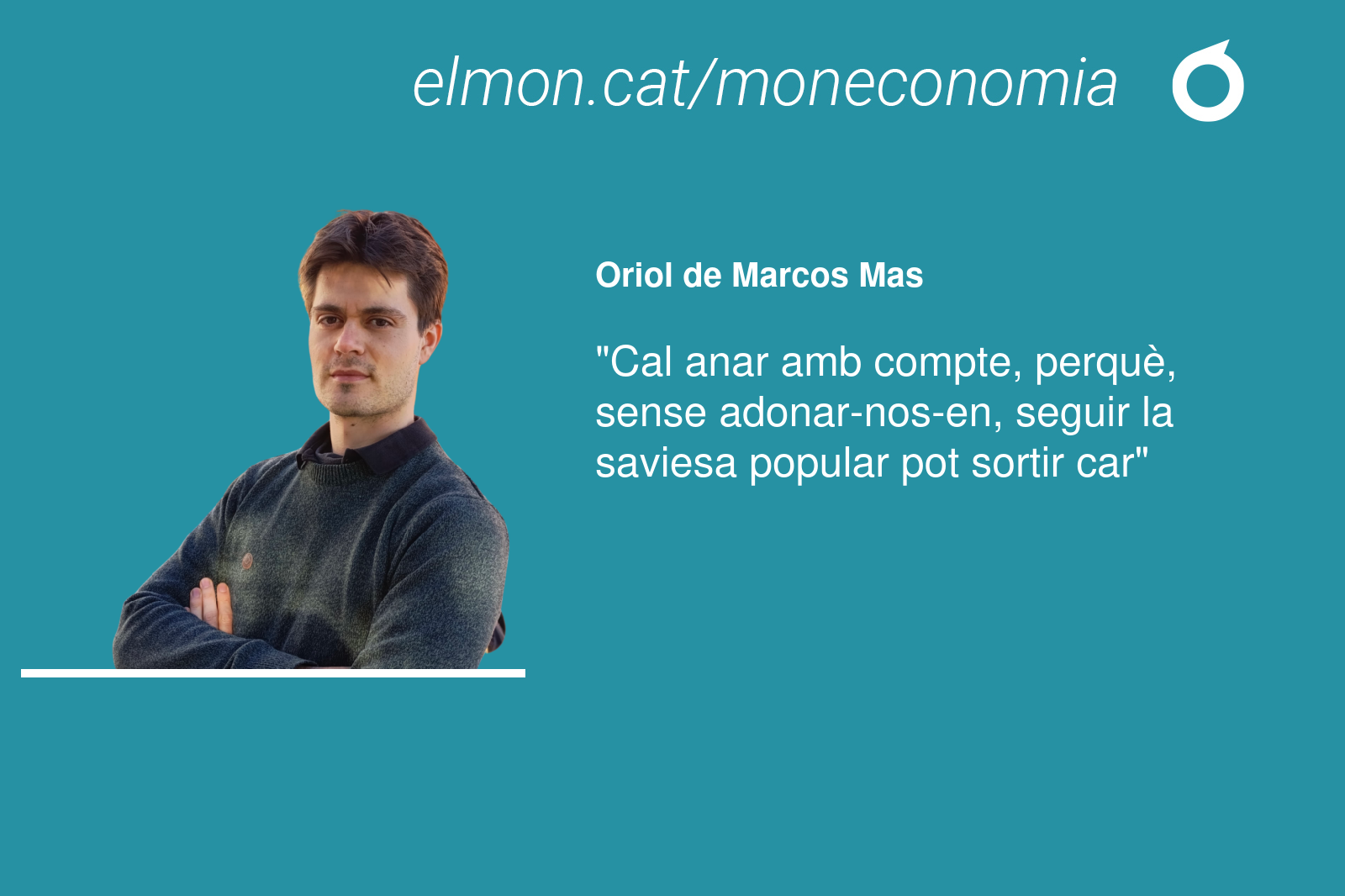 elmon.cat/moneconomia

Oriol de Marcos Mas

"Cal anar amb compte, perquè, sense adonar-nos-en, seguir la saviesa popular pot sortir car"